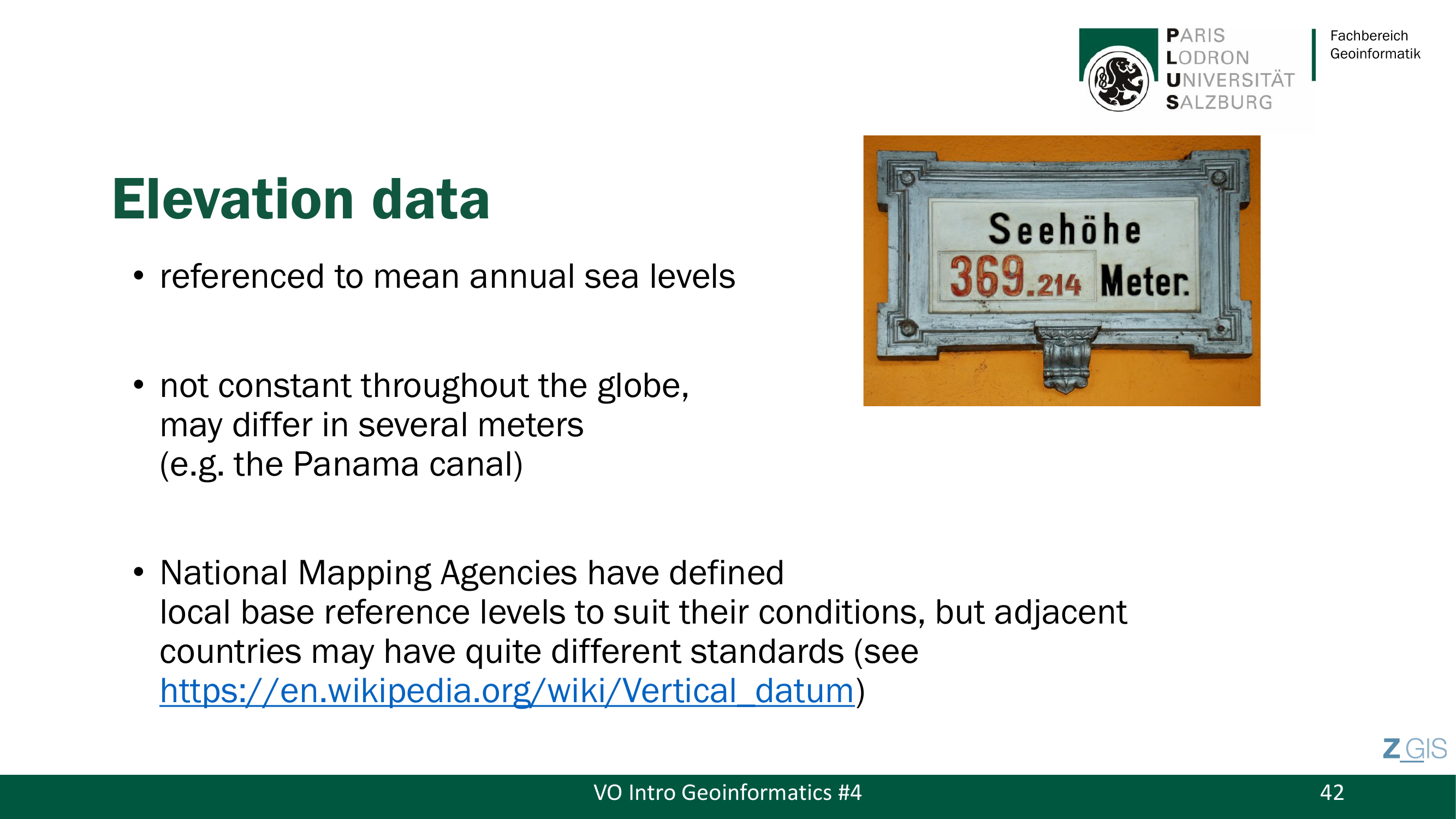 PARIS LODRON UNIVERSITÄT SALZBURG

Fachbereich Geoinformatik

Elevation data

Seehöhe
369.214 Meter.

• referenced to mean annual sea levels

• not constant throughout the globe, may differ in several meters (e.g. the Panama canal)

• National Mapping Agencies have defined local base reference levels to suit their conditions, but adjacent countries may have quite different standards (see https://en.wikipedia.org/wiki/Vertical_datum)

Z_GIS

VO Intro Geoinformatics #4

42